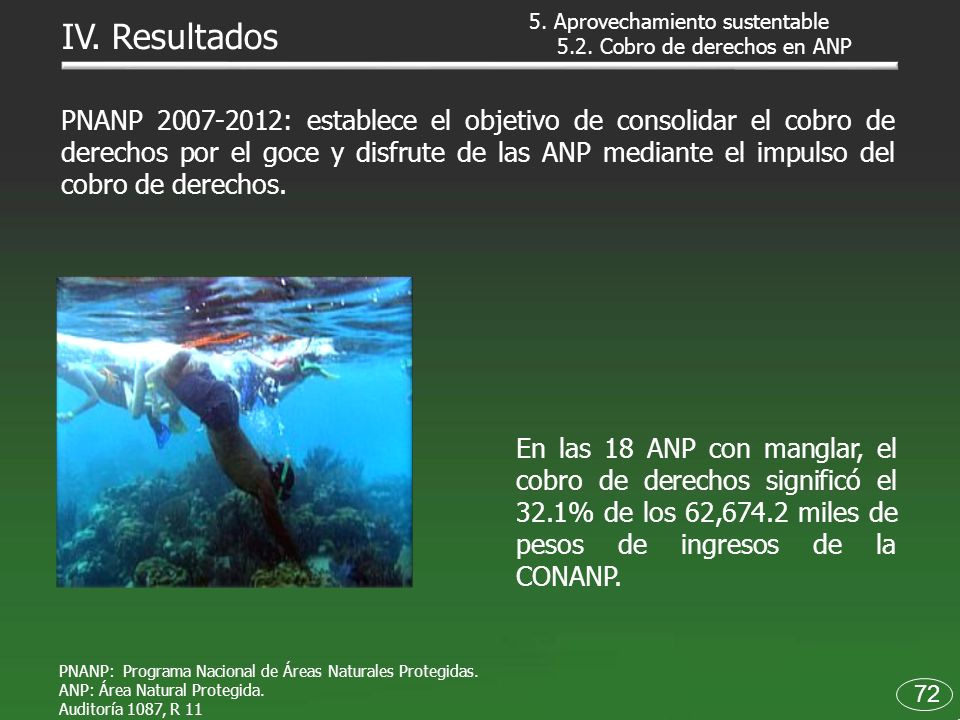 IV. Resultados

5. Aprovechamiento sustentable
5.2. Cobro de derechos en ANP

PNANP 2007-2012: establece el objetivo de consolidar el cobro de derechos por el goce y disfrute de las ANP mediante el impulso del cobro de derechos.

En las 18 ANP con manglar, el cobro de derechos significó el 32.1% de los 62,674.2 miles de pesos de ingresos de la CONANP.

PNANP: Programa Nacional de Áreas Naturales Protegidas.
ANP: Área Natural Protegida.
Auditoría 1087, R 11

72